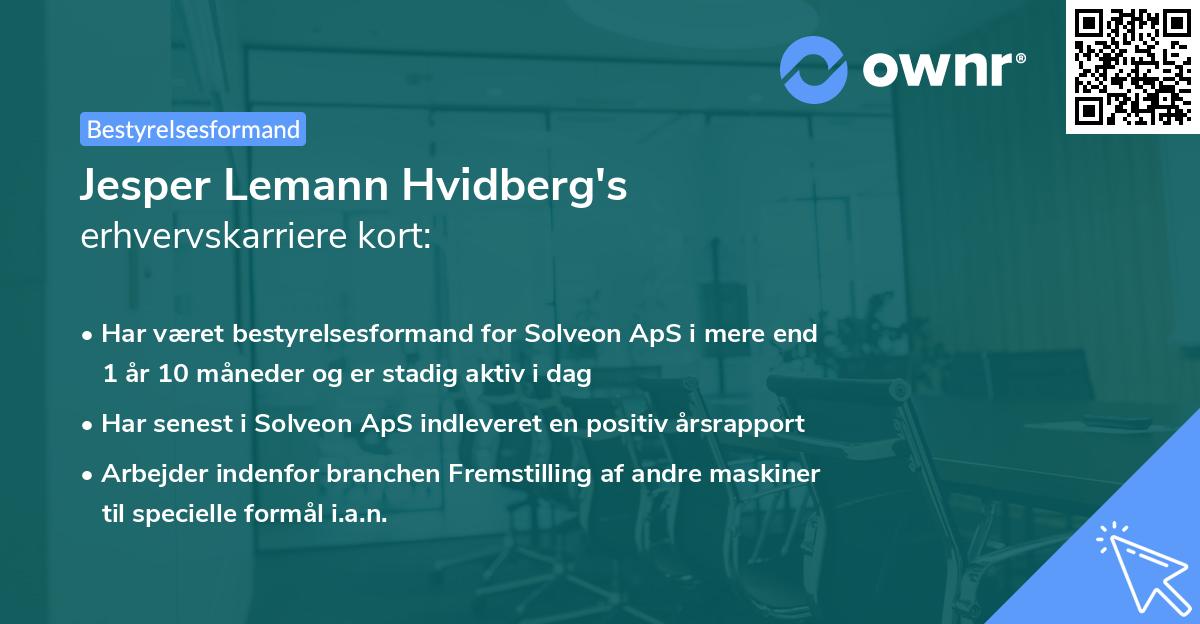 ownr®

Bestyrelsesformand

Jesper Lemann Hvidberg's erhvervskarriere kort:

• Har været bestyrelsesformand for Solveon ApS i mere end 1 år 10 måneder og er stadig aktiv i dag
• Har senest i Solveon ApS indleveret en positiv årsrapport
• Arbejder indenfor branchen Fremstilling af andre maskiner til specielle formål i.a.n.